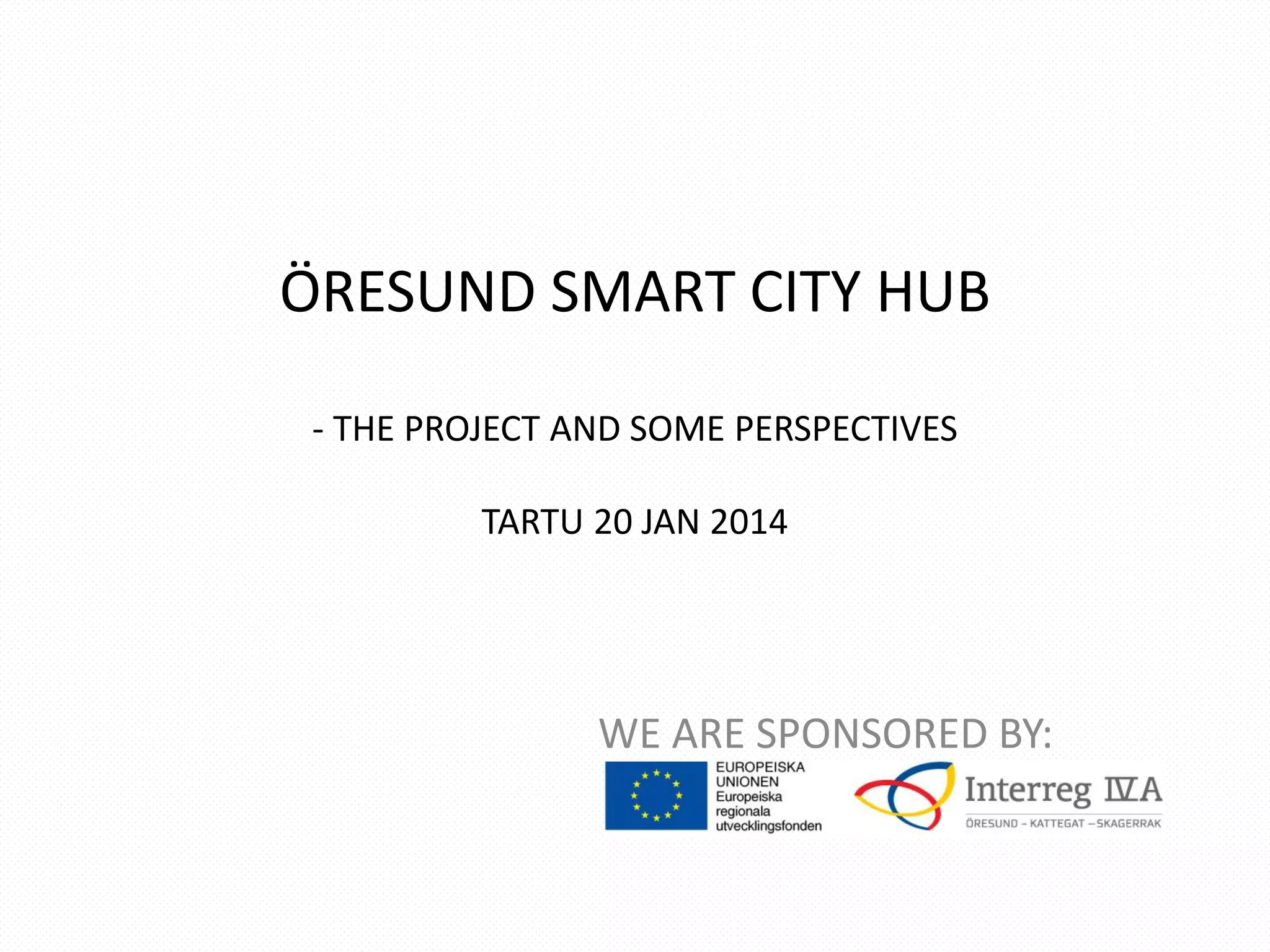 ÖRESUND SMART CITY HUB

- THE PROJECT AND SOME PERSPECTIVES

TARTU 20 JAN 2014

WE ARE SPONSORED BY:

EUROPEISKA UNIONEN
Europeiska regionala utvecklingsfonden

Interreg IVA
ÖRESUND – KATTEGAT – SKAGERRAK